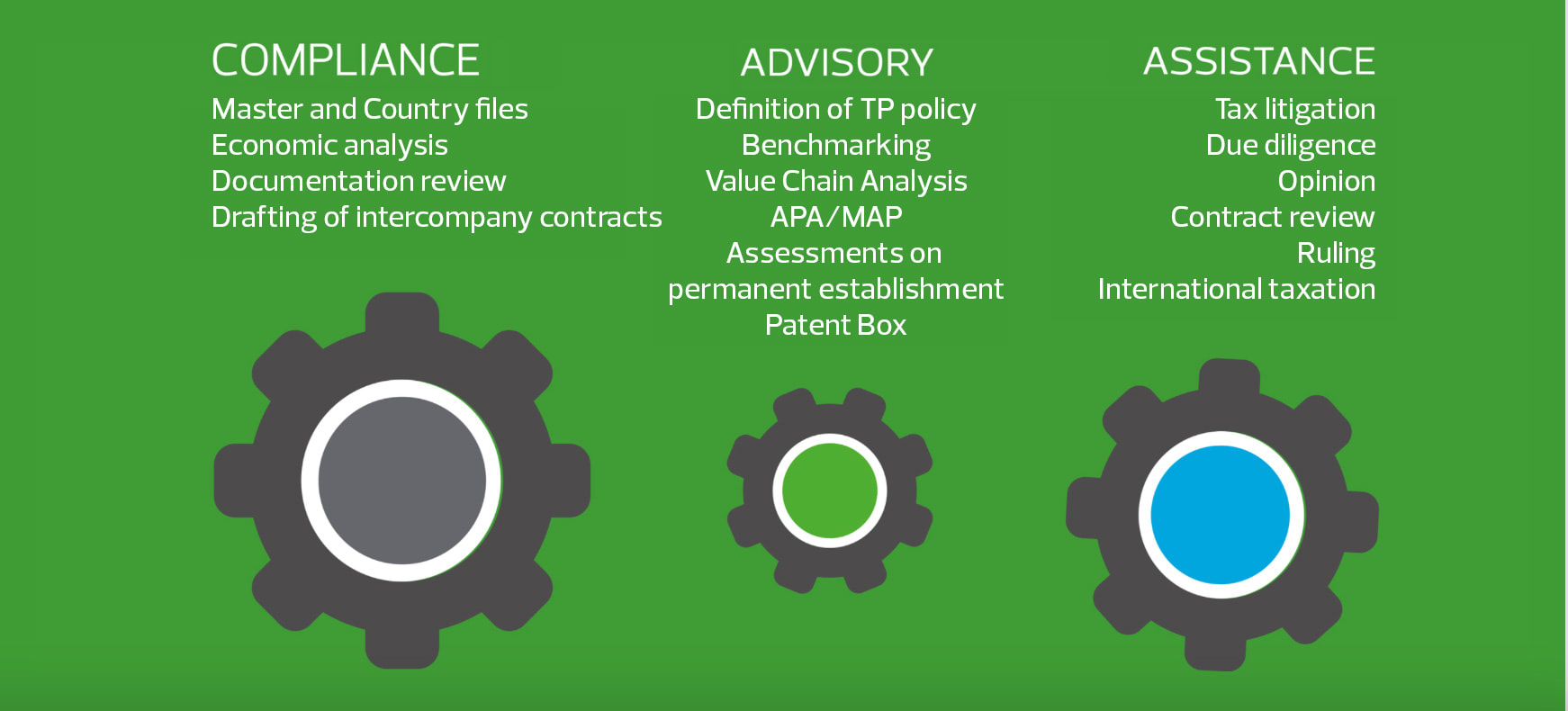 COMPLIANCE
Master and Country files
Economic analysis
Documentation review
Drafting of intercompany contracts

ADVISORY
Definition of TP policy
Benchmarking
Value Chain Analysis
APA/MAP
Assessments on permanent establishment
Patent Box

ASSISTANCE
Tax litigation
Due diligence
Opinion
Contract review
Ruling
International taxation